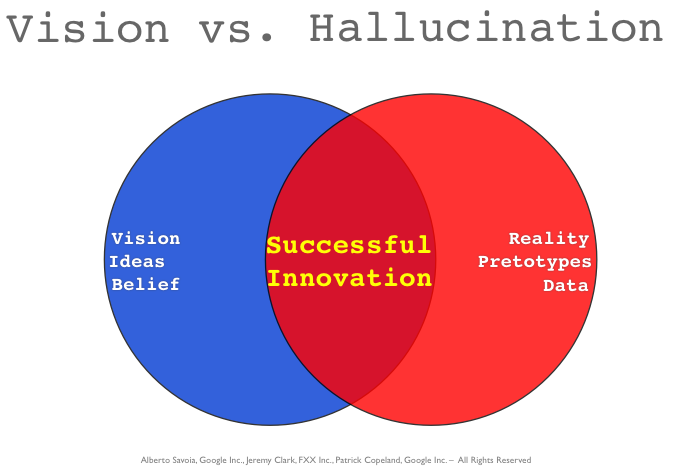 Vision vs. Hallucination

Vision
Ideas
Belief

Successful
Innovation

Reality
Pretotypes
Data

Alberto Savoia, Google Inc., Jeremy Clark, FXX Inc., Patrick Copeland, Google Inc. – All Rights Reserved